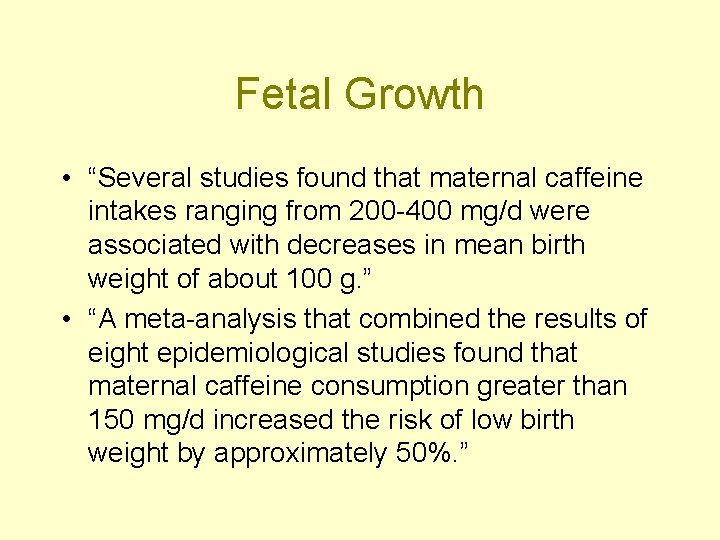 Fetal Growth

• “Several studies found that maternal caffeine intakes ranging from 200-400 mg/d were associated with decreases in mean birth weight of about 100 g.”

• “A meta-analysis that combined the results of eight epidemiological studies found that maternal caffeine consumption greater than 150 mg/d increased the risk of low birth weight by approximately 50%.”